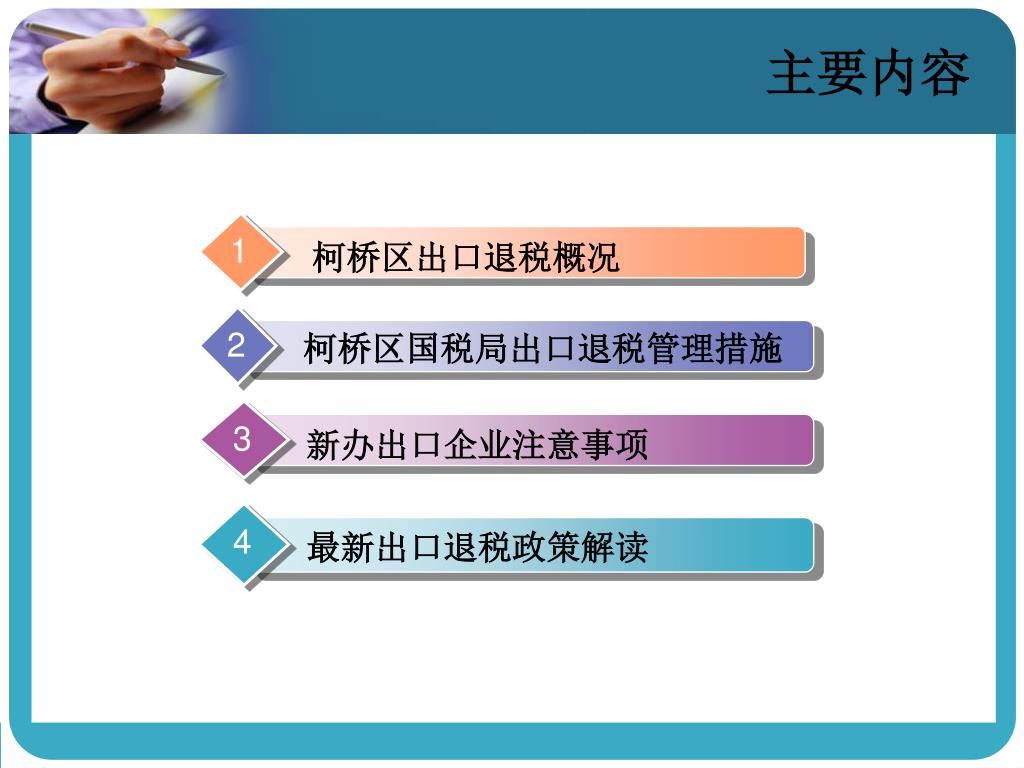 主要内容

1 柯桥区出口退税概况

2 柯桥区国税局出口退税管理措施

3 新办出口企业注意事项

4 最新出口退税政策解读